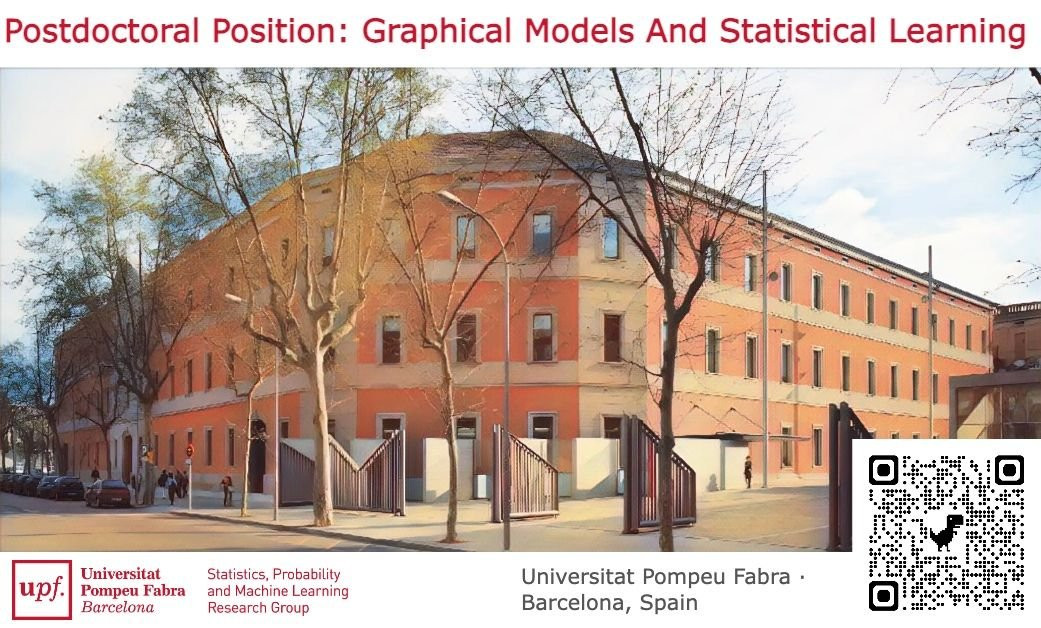 Postdoctoral Position: Graphical Models And Statistical Learning

upf. Universitat Pompeu Fabra Barcelona

Statistics, Probability and Machine Learning Research Group

Universitat Pompeu Fabra · Barcelona, Spain